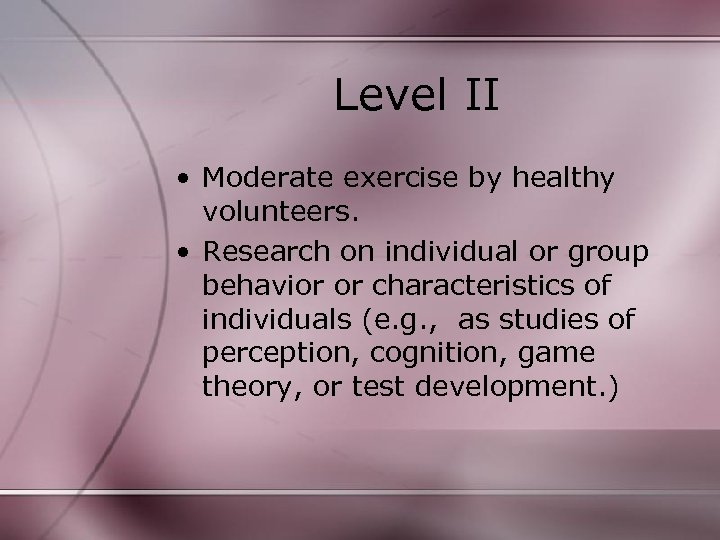 Level II

• Moderate exercise by healthy volunteers.
• Research on individual or group behavior or characteristics of individuals (e.g.,  as studies of perception, cognition, game theory, or test development.)